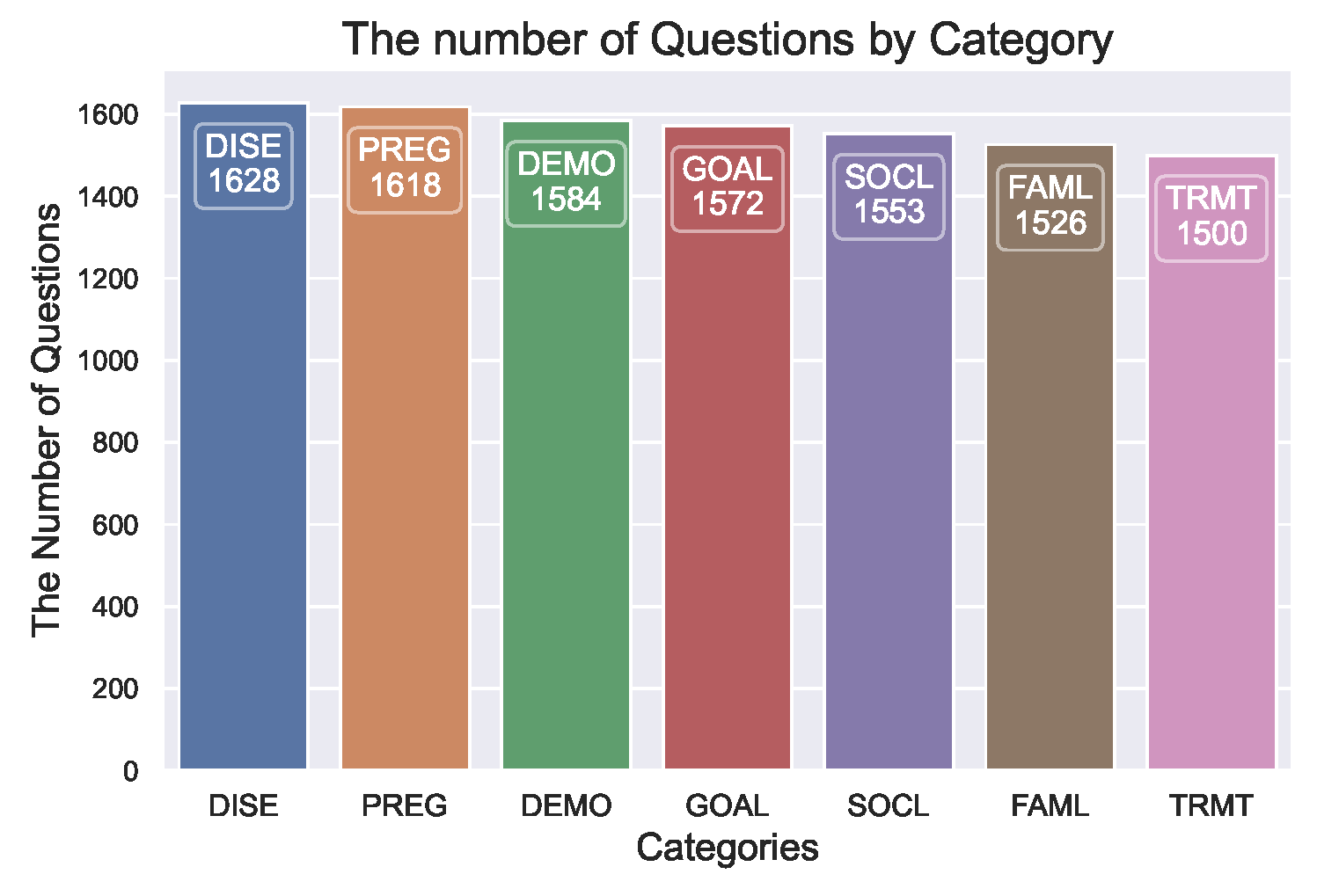 The number of Questions by Category

The Number of Questions

1600
1400
1200
1000
800
600
400
200
0

DISE 1628
PREG 1618
DEMO 1584
GOAL 1572
SOCL 1553
FAML 1526
TRMT 1500

DISE PREG DEMO GOAL SOCL FAML TRMT

Categories